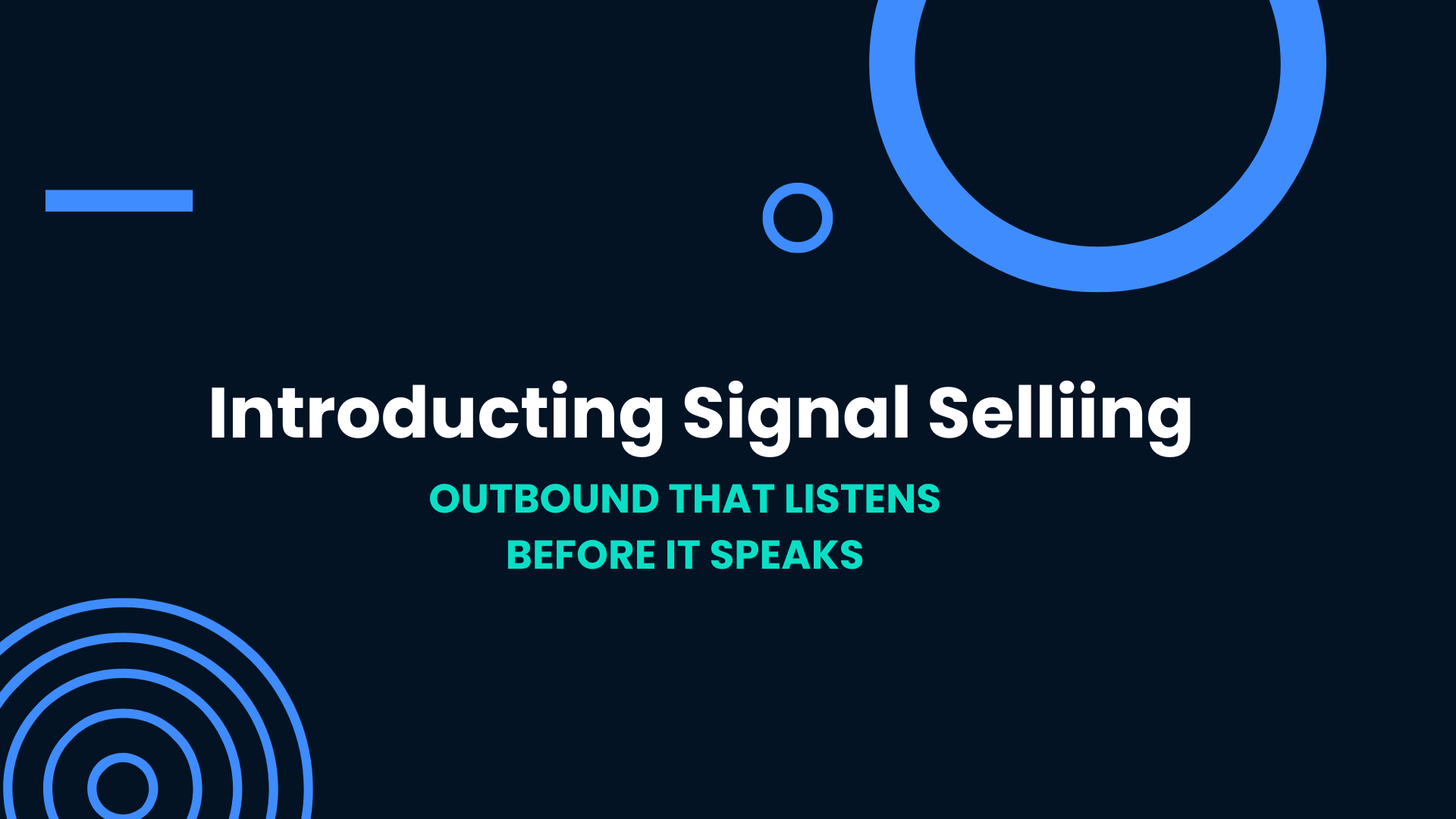 Introducting Signal Selliing

OUTBOUND THAT LISTENS BEFORE IT SPEAKS